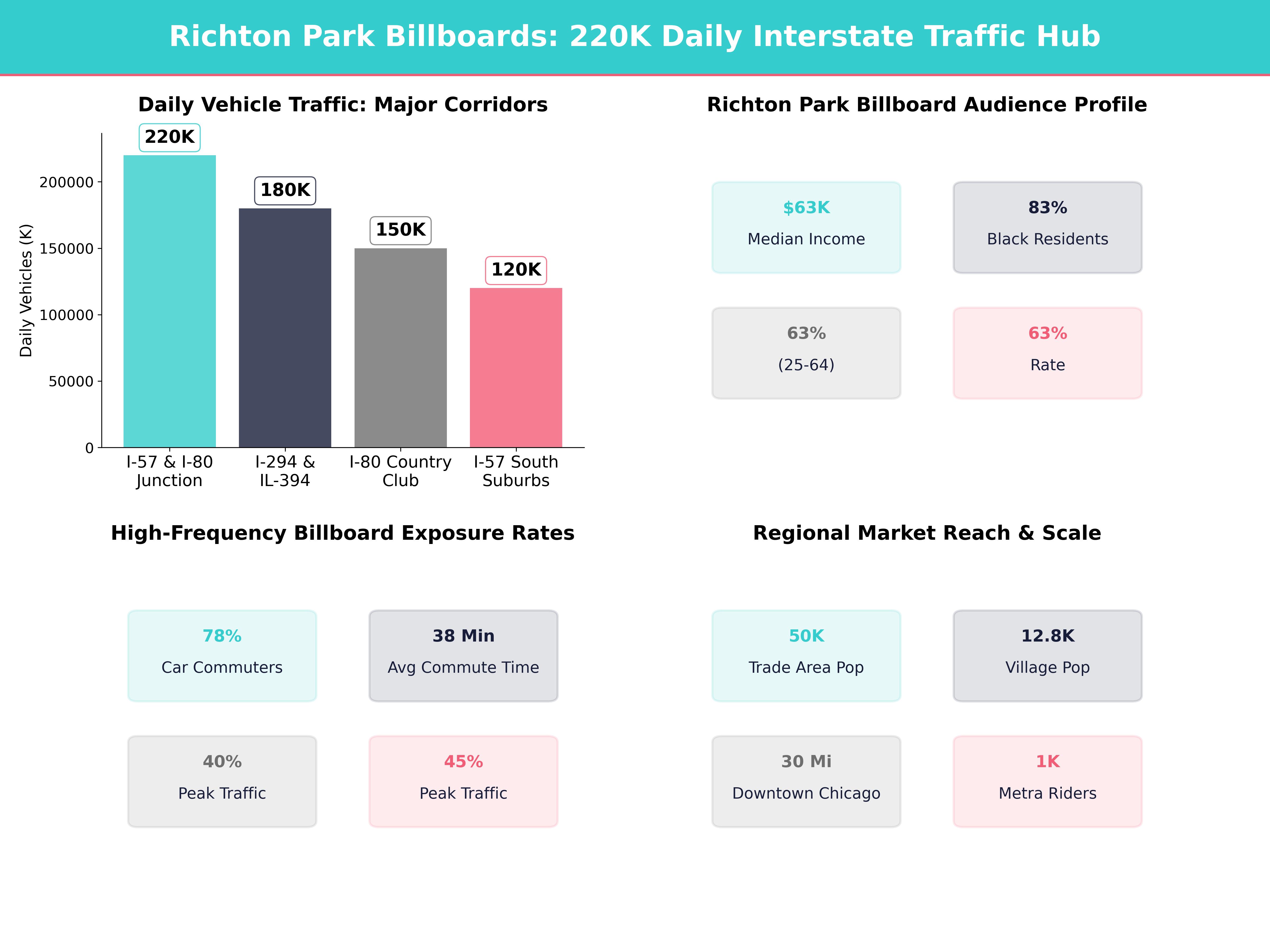 Richton Park Billboards: 220K Daily Interstate Traffic Hub

Daily Vehicle Traffic: Major Corridors

Daily Vehicles (K)

200000
150000
100000
50000
0

220K
180K
150K
120K

I-57 & I-80 Junction
I-294 & IL-394
I-80 Country Club
I-57 South Suburbs

Richton Park Billboard Audience Profile

$63K
Median Income

83%
Black Residents

63%
(25-64)

63%
Rate

High-Frequency Billboard Exposure Rates

78%
Car Commuters

38 Min
Avg Commute Time

40%
Peak Traffic

45%
Peak Traffic

Regional Market Reach & Scale

50K
Trade Area Pop

12.8K
Village Pop

30 Mi
Downtown Chicago

1K
Metra Riders